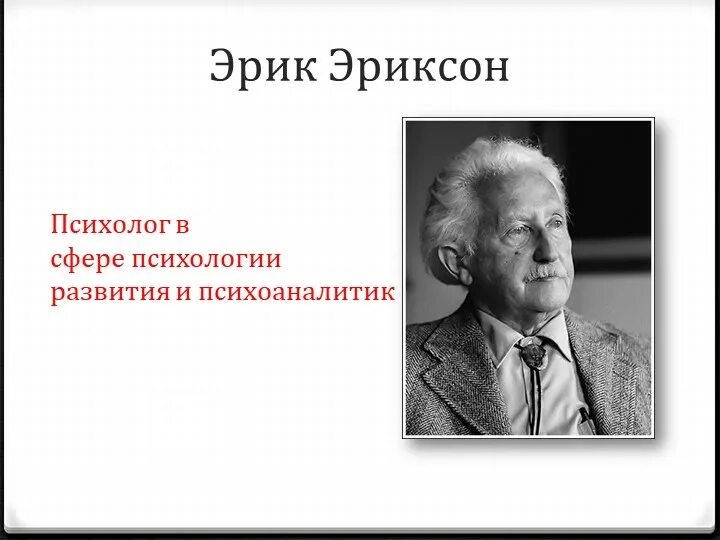 Эрик Эриксон

Психолог в сфере психологии развития и психоаналитик